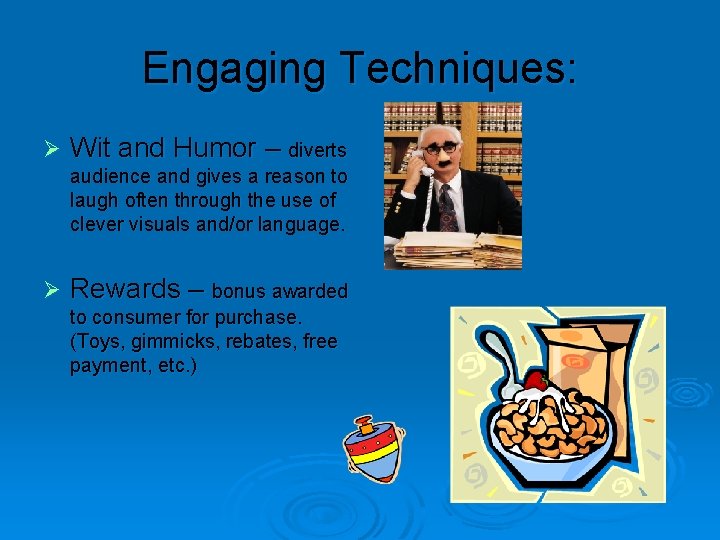 Engaging Techniques:

➢ Wit and Humor – diverts audience and gives a reason to laugh often through the use of clever visuals and/or language.

➢ Rewards – bonus awarded to consumer for purchase. (Toys, gimmicks, rebates, free payment, etc.)